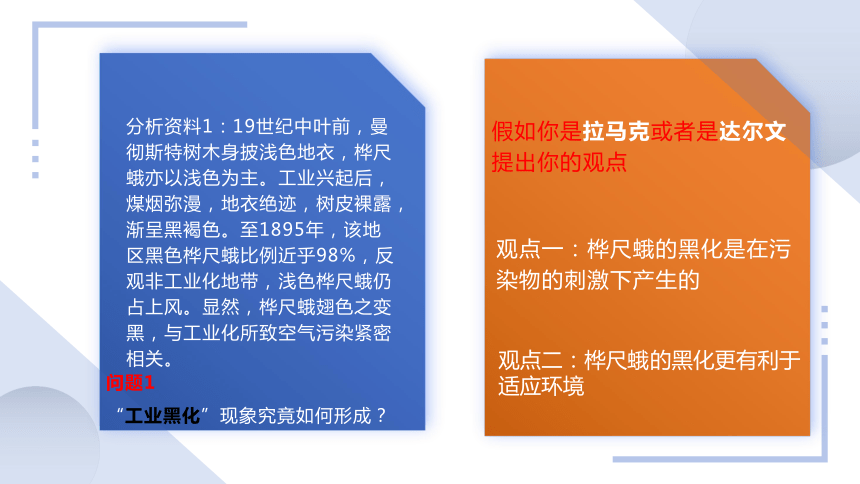 分析资料1：19世纪中叶前，曼彻斯特树木身披浅色地衣，桦尺蛾亦以浅色为主。工业兴起后，煤烟弥漫，地衣绝迹，树皮裸露，渐呈黑褐色。至1895年，该地区黑色桦尺蛾比例近乎98%，反观非工业化地带，浅色桦尺蛾仍占上风。显然，桦尺蛾翅色之变黑，与工业化所致空气污染紧密相关。

问题1

“工业黑化”现象究竟如何形成？

假如你是拉马克或者是达尔文提出你的观点

观点一：桦尺蛾的黑化是在污染物的刺激下产生的

观点二：桦尺蛾的黑化更有利于适应环境